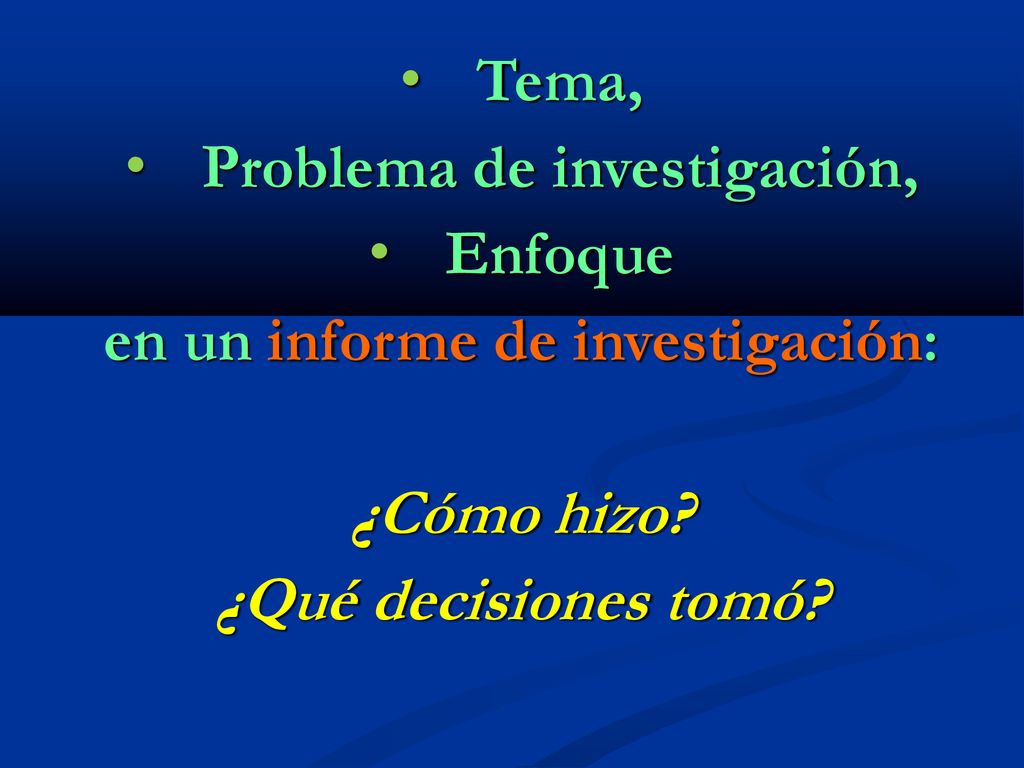 • Tema,
• Problema de investigación,
• Enfoque
en un informe de investigación:

¿Cómo hizo?
¿Qué decisiones tomó?